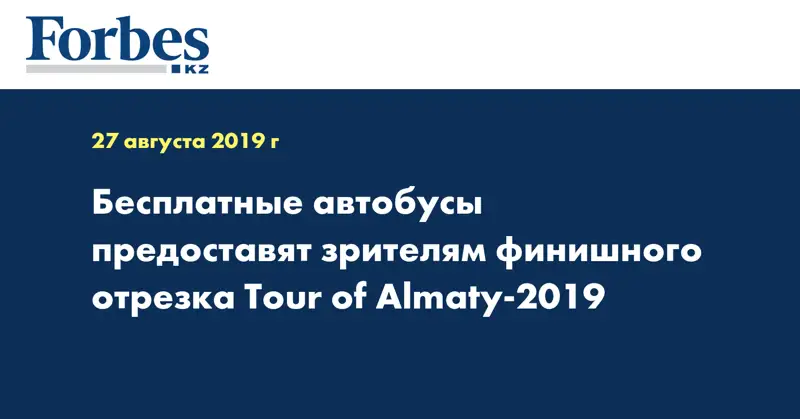 Forbes
KZ

27 августа 2019 г

Бесплатные автобусы предоставят зрителям финишного отрезка Tour of Almaty-2019